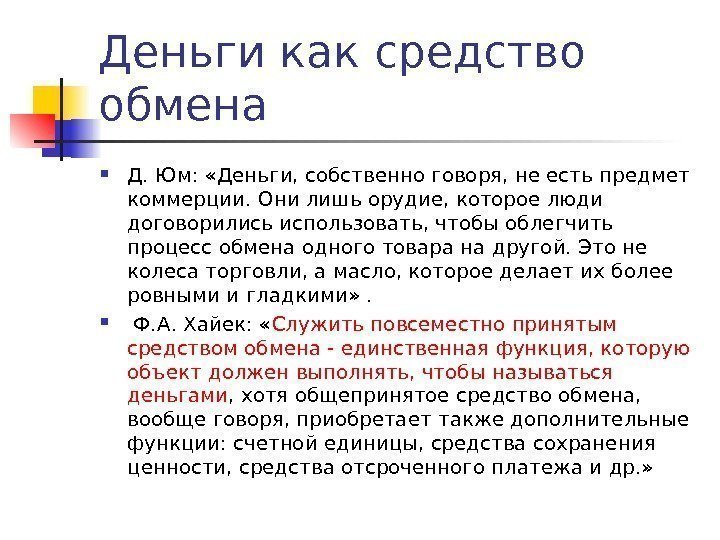 Деньги как средство обмена

Д. Юм: «Деньги, собственно говоря, не есть предмет коммерции. Они лишь орудие, которое люди договорились использовать, чтобы облегчить процесс обмена одного товара на другой. Это не колеса торговли, а масло, которое делает их более ровными и гладкими» .

Ф.А. Хайек: «Служить повсеместно принятым средством обмена - единственная функция, которую объект должен выполнять, чтобы называться деньгами, хотя общепринятое средство обмена, вообще говоря, приобретает также дополнительные функции: счетной единицы, средства сохранения ценности, средства отсроченного платежа и др.»